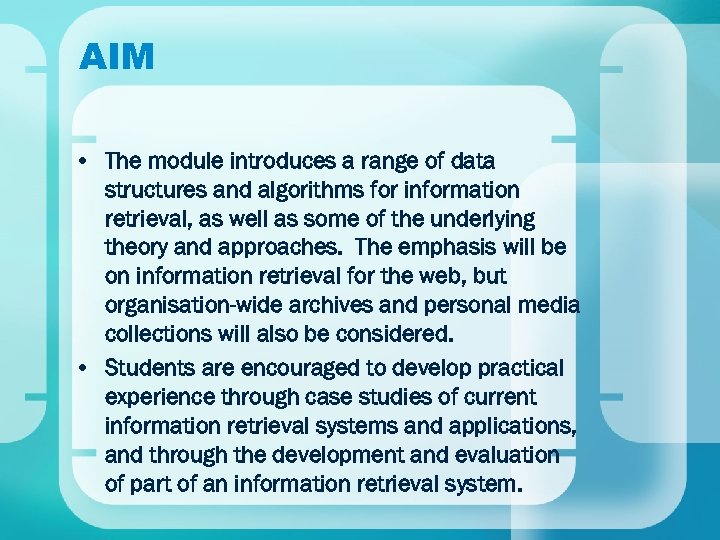 AIM

• The module introduces a range of data structures and algorithms for information retrieval, as well as some of the underlying theory and approaches. The emphasis will be on information retrieval for the web, but organisation-wide archives and personal media collections will also be considered.

• Students are encouraged to develop practical experience through case studies of current information retrieval systems and applications, and through the development and evaluation of part of an information retrieval system.